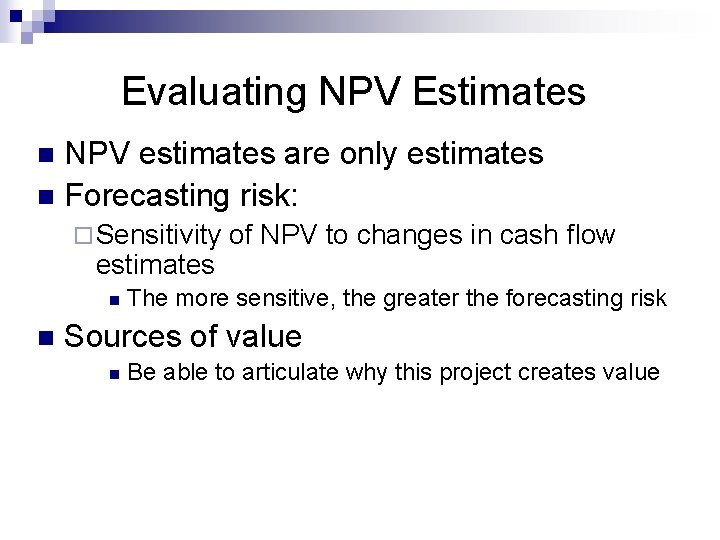 Evaluating NPV Estimates

NPV estimates are only estimates

Forecasting risk:

Sensitivity of NPV to changes in cash flow estimates

The more sensitive, the greater the forecasting risk

Sources of value

Be able to articulate why this project creates value